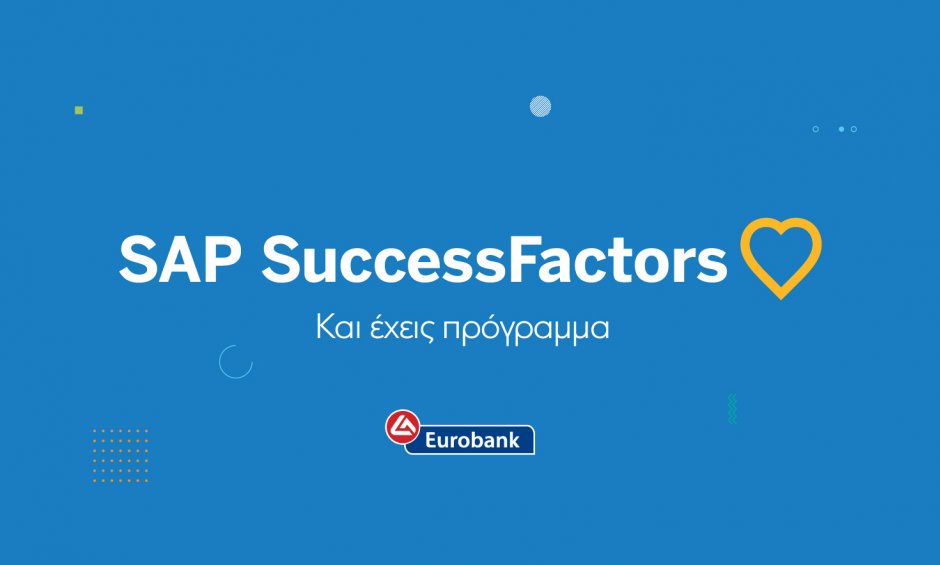 SAP SuccessFactors

Και έχεις πρόγραμμα

Eurobank